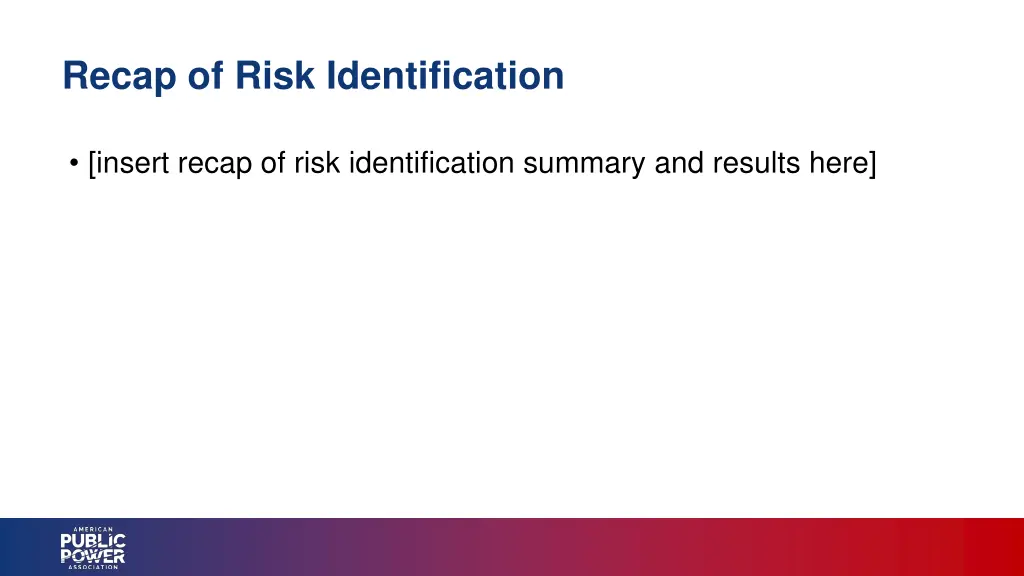 Recap of Risk Identification

• [insert recap of risk identification summary and results here]

AMERICAN PUBLIC POWER ASSOCIATION